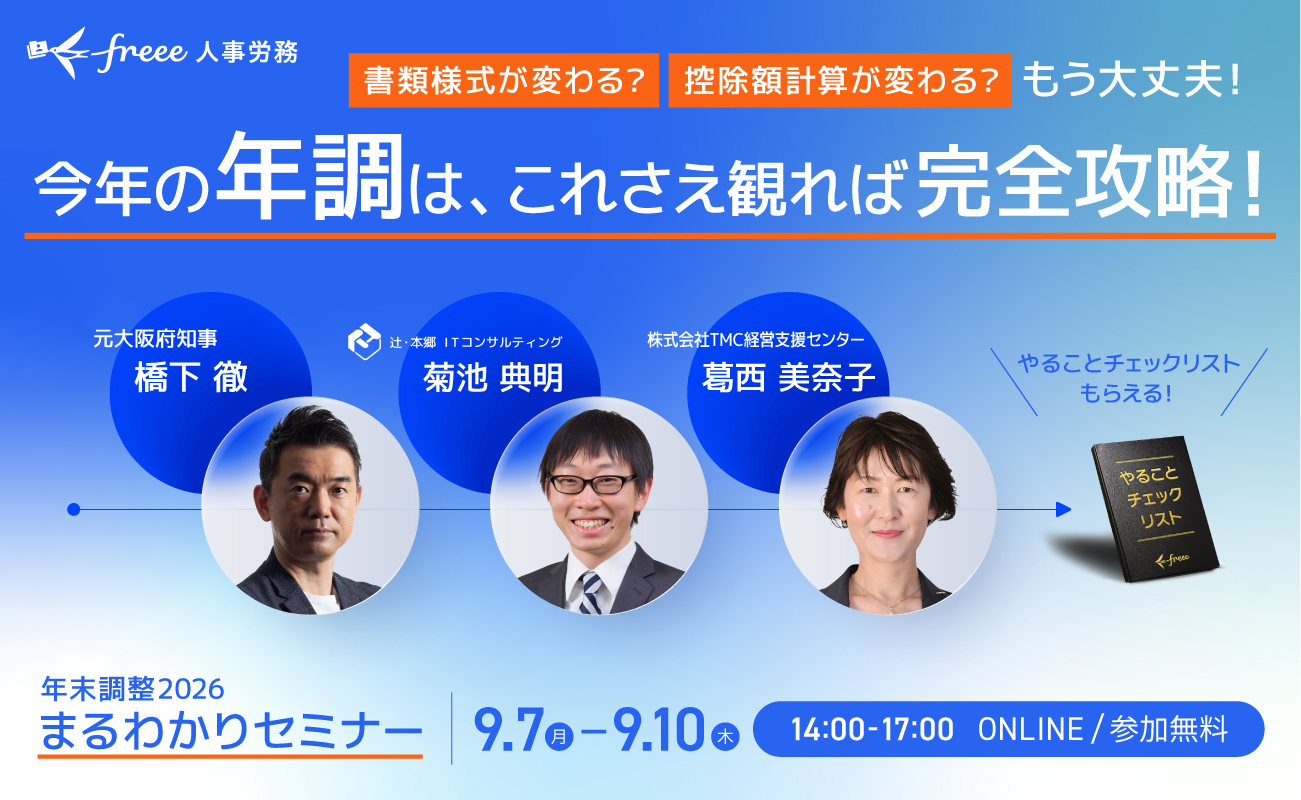 freee 人事労務

書類様式が変わる? 控除額計算が変わる? もう大丈夫!

今年の年調は、これさえ観れば完全攻略!

元大阪府知事
橋下 徹

辻・本郷 ITコンサルティング
菊池 典明

株式会社TMC経営支援センター
葛西 美奈子

やることチェックリスト もらえる!

やること チェック リスト
freee

年末調整2026
まるわかりセミナー

9.7 月 – 9.10 木

14:00-17:00 ONLINE / 参加無料